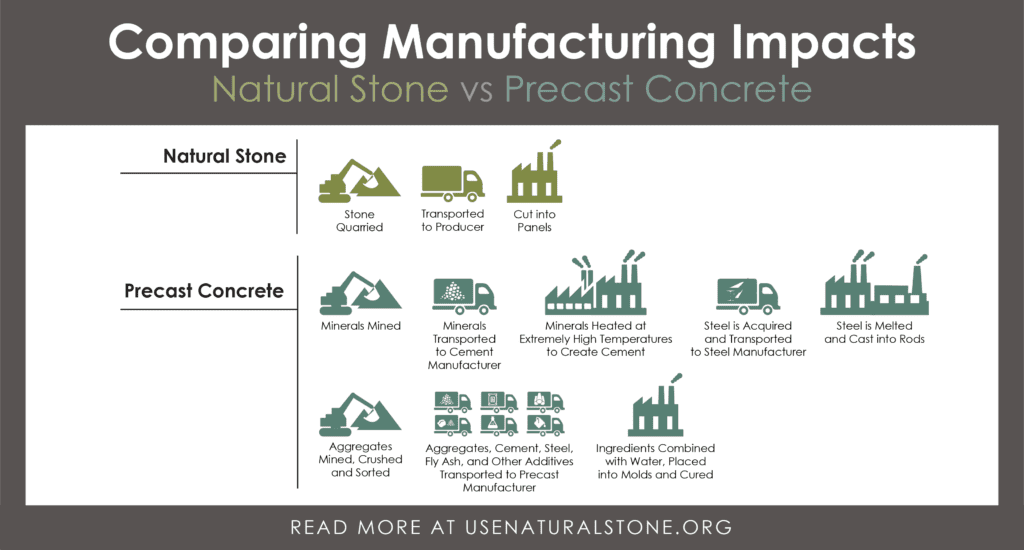 Comparing Manufacturing Impacts
Natural Stone vs Precast Concrete

Natural Stone

Stone Quarried

Transported to Producer

Cut into Panels

Precast Concrete

Minerals Mined

Minerals Transported to Cement Manufacturer

Minerals Heated at Extremely High Temperatures to Create Cement

Steel is Acquired and Transported to Steel Manufacturer

Steel is Melted and Cast into Rods

Aggregates Mined, Crushed and Sorted

Aggregates, Cement, Steel, Fly Ash, and Other Additives Transported to Precast Manufacturer

Ingredients Combined with Water, Placed into Molds and Cured

READ MORE AT USENATURALSTONE.ORG